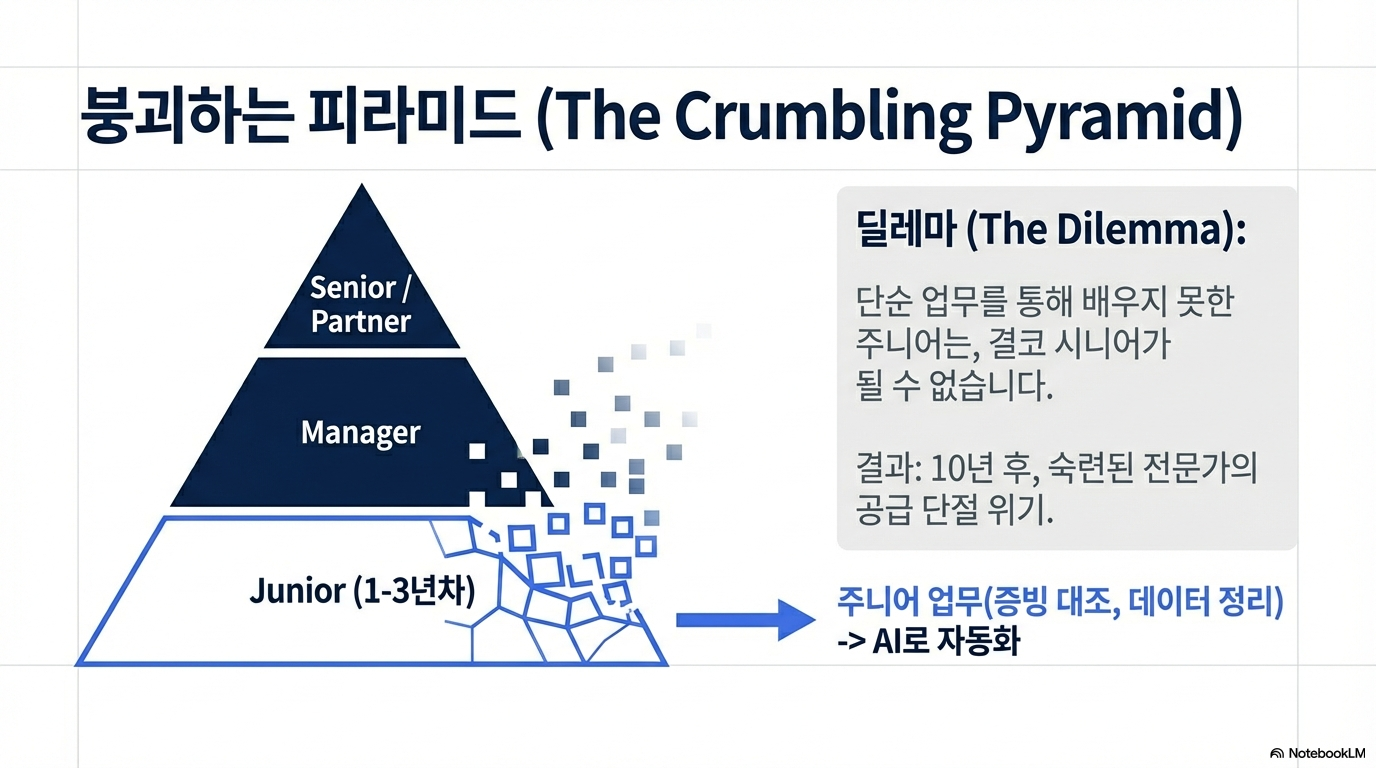 붕괴하는 피라미드 (The Crumbling Pyramid)

Senior / Partner

Manager

Junior (1-3년차)

딜레마 (The Dilemma):

단순 업무를 통해 배우지 못한 주니어는, 결코 시니어가 될 수 없습니다.

결과: 10년 후, 숙련된 전문가의 공급 단절 위기.

주니어 업무(증빙 대조, 데이터 정리) -> AI로 자동화

NotebookLM